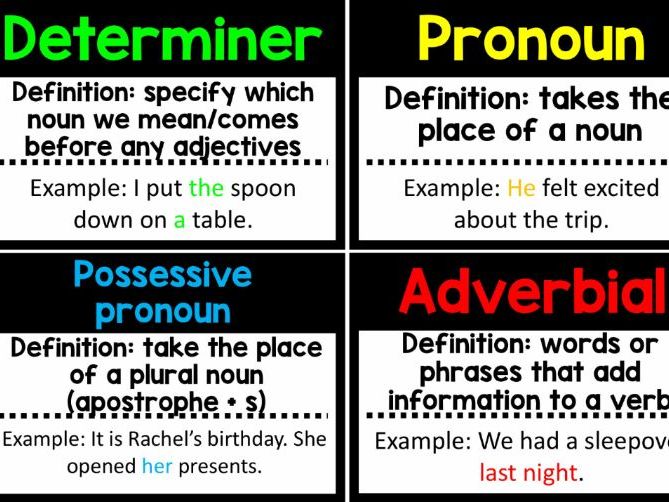 Determiner

Definition: specify which noun we mean/comes before any adjectives

Example: I put the spoon down on a table.

Pronoun

Definition: takes the place of a noun

Example: He felt excited about the trip.

Possessive pronoun

Definition: take the place of a plural noun (apostrophe + s)

Example: It is Rachel's birthday. She opened her presents.

Adverbial

Definition: words or phrases that add information to a verb

Example: We had a sleepove last night.